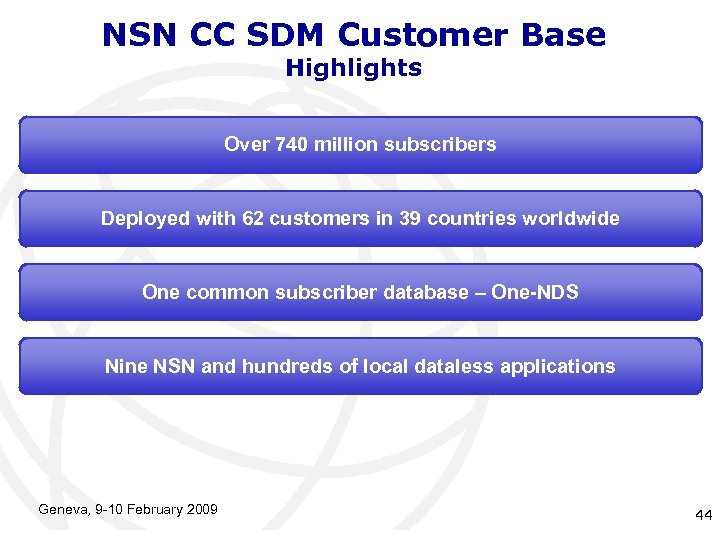 NSN CC SDM Customer Base
Highlights

Over 740 million subscribers

Deployed with 62 customers in 39 countries worldwide

One common subscriber database – One-NDS

Nine NSN and hundreds of local dataless applications

Geneva, 9-10 February 2009

44